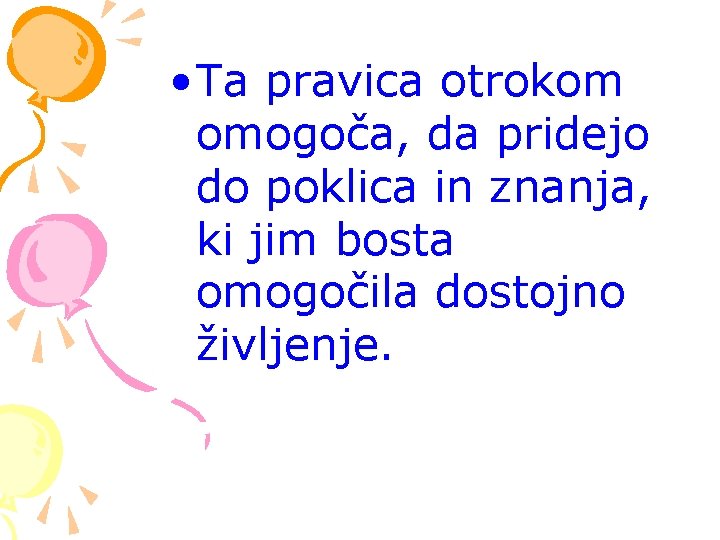 • Ta pravica otrokom omogoča, da pridejo do poklica in znanja, ki jim bosta omogočila dostojno življenje.